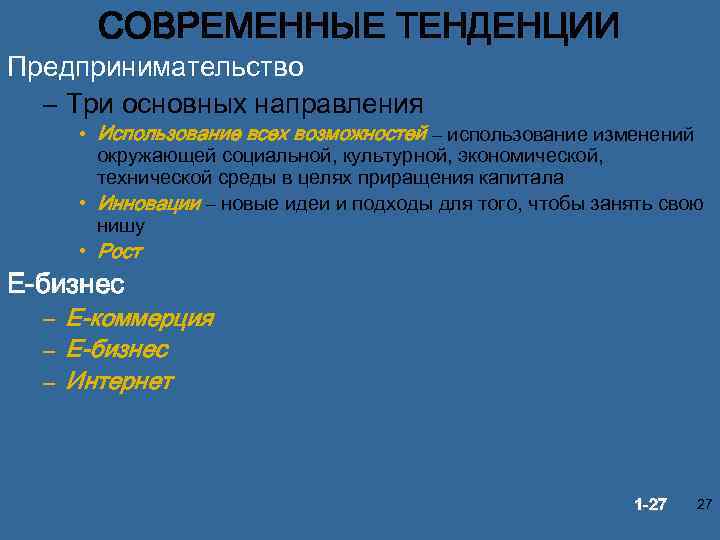 СОВРЕМЕННЫЕ ТЕНДЕНЦИИ

Предпринимательство

– Три основных направления

• Использование всех возможностей – использование изменений окружающей социальной, культурной, экономической, технической среды в целях приращения капитала

• Инновации – новые идеи и подходы для того, чтобы занять свою нишу

• Рост

Е-бизнес

– Е-коммерция

– Е-бизнес

– Интернет

1-27

27